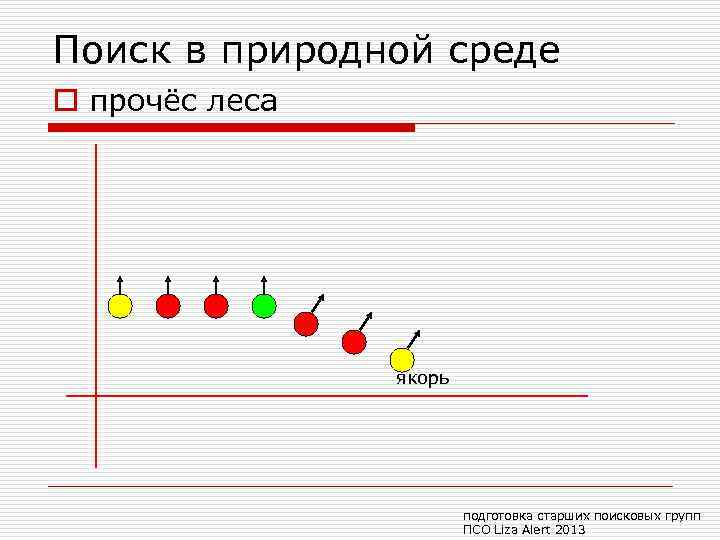 Поиск в природной среде

прочёс леса

якорь

подготовка старших поисковых групп
ПСО Liza Alert 2013